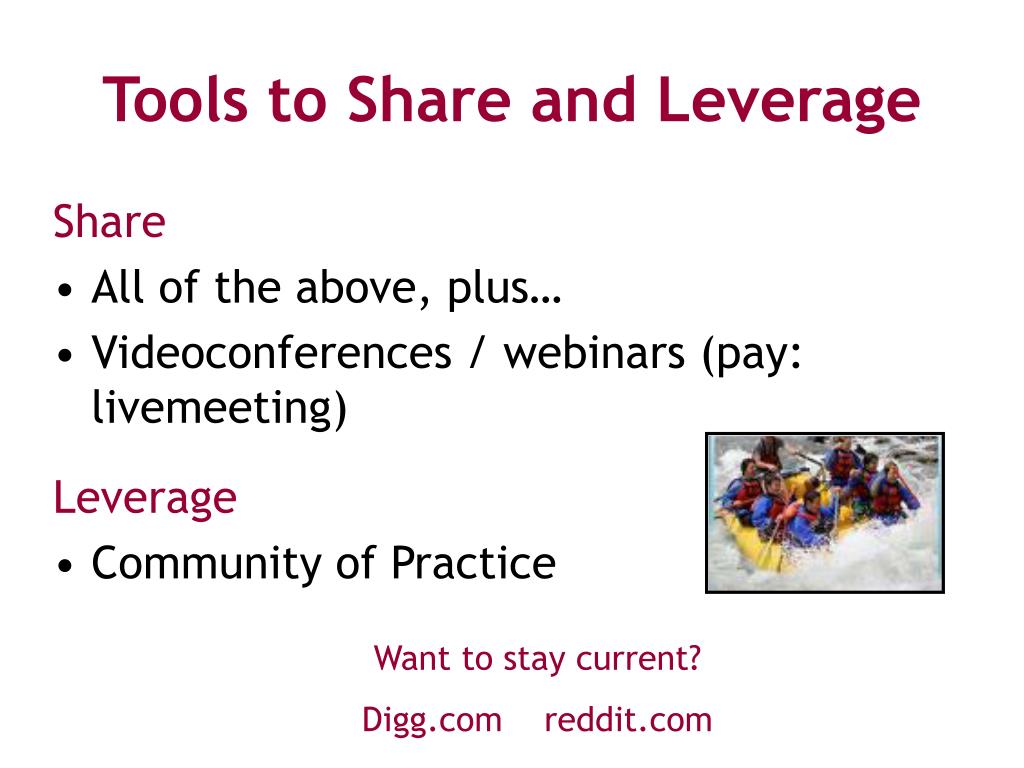 Tools to Share and Leverage

Share

• All of the above, plus…
• Videoconferences / webinars (pay: livemeeting)

Leverage

• Community of Practice

Want to stay current?

Digg.com reddit.com